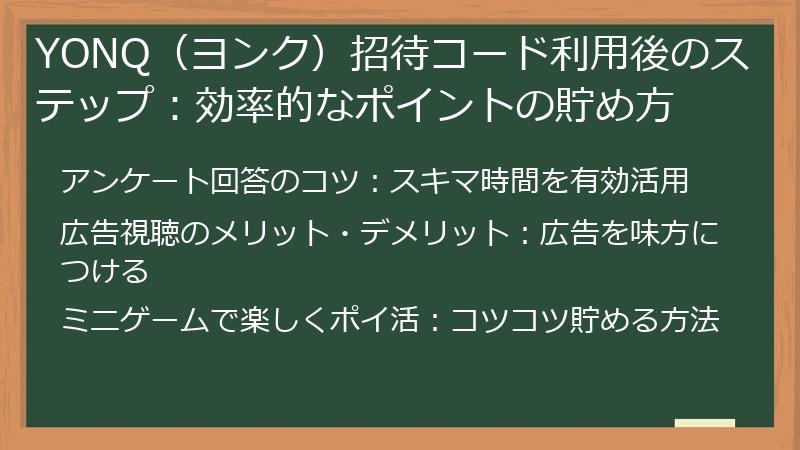 YONQ（ヨンク）招待コード利用後のステップ：効率的なポイントの貯め方

アンケート回答のコツ：スキマ時間を有効活用

広告視聴のメリット・デメリット：広告を味方につける

ミニゲームで楽しくポイ活：コツコツ貯める方法